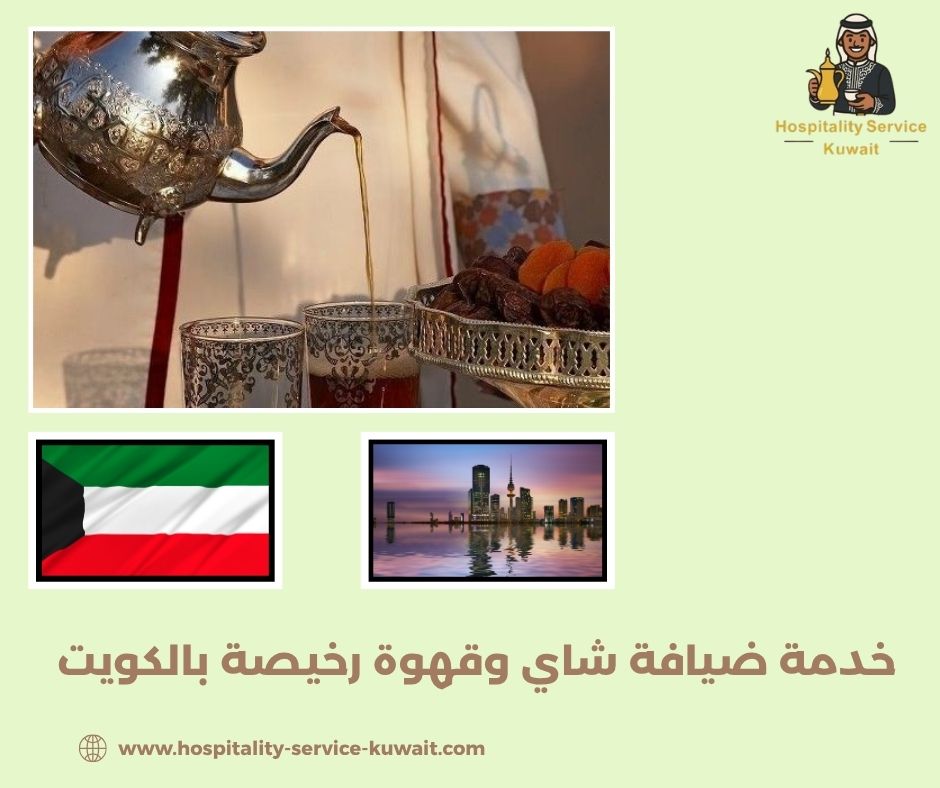 Hospitality Service
Kuwait

خدمة ضيافة شاي وقهوة رخيصة بالكويت

www.hospitality-service-kuwait.com